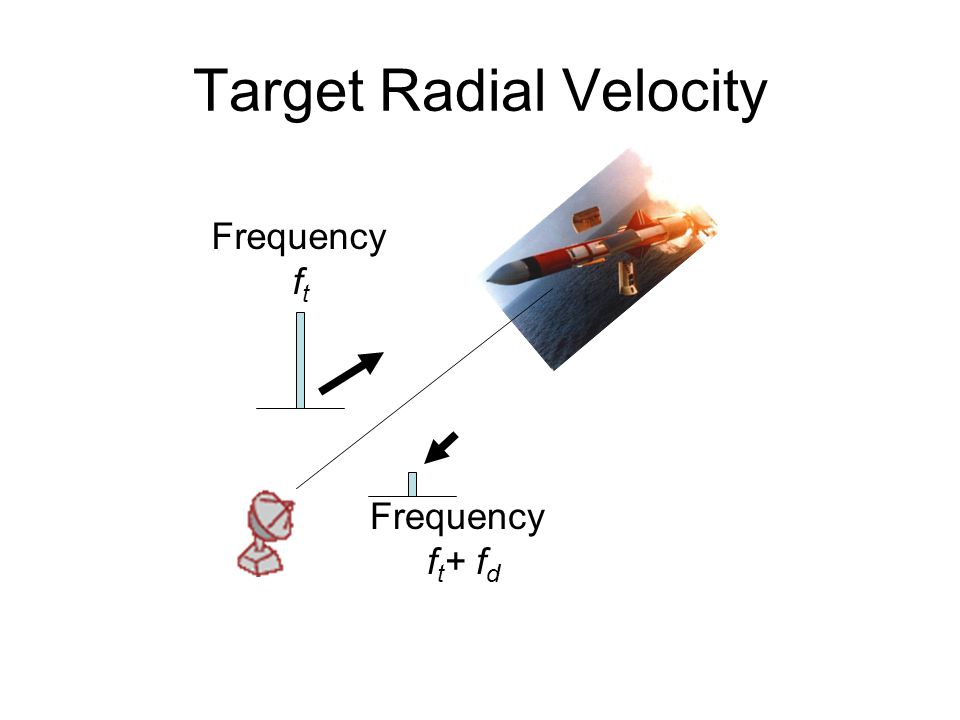 Target Radial Velocity

Frequency
$f_t$

Frequency
$f_t + f_d$